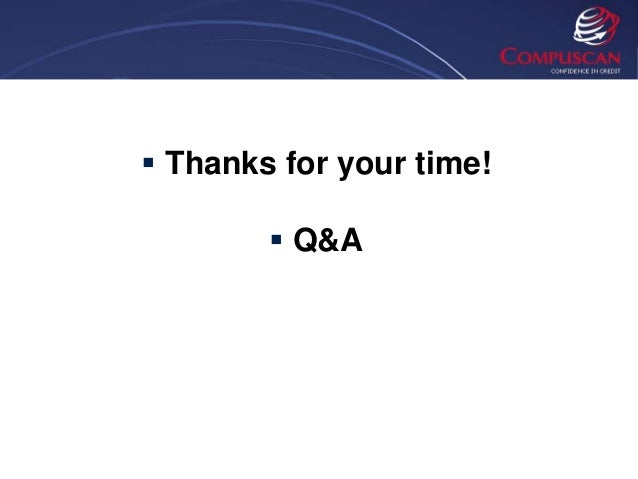 COMPUSCAN
CONFIDENCE IN CREDIT

▪ Thanks for your time!

▪ Q&A